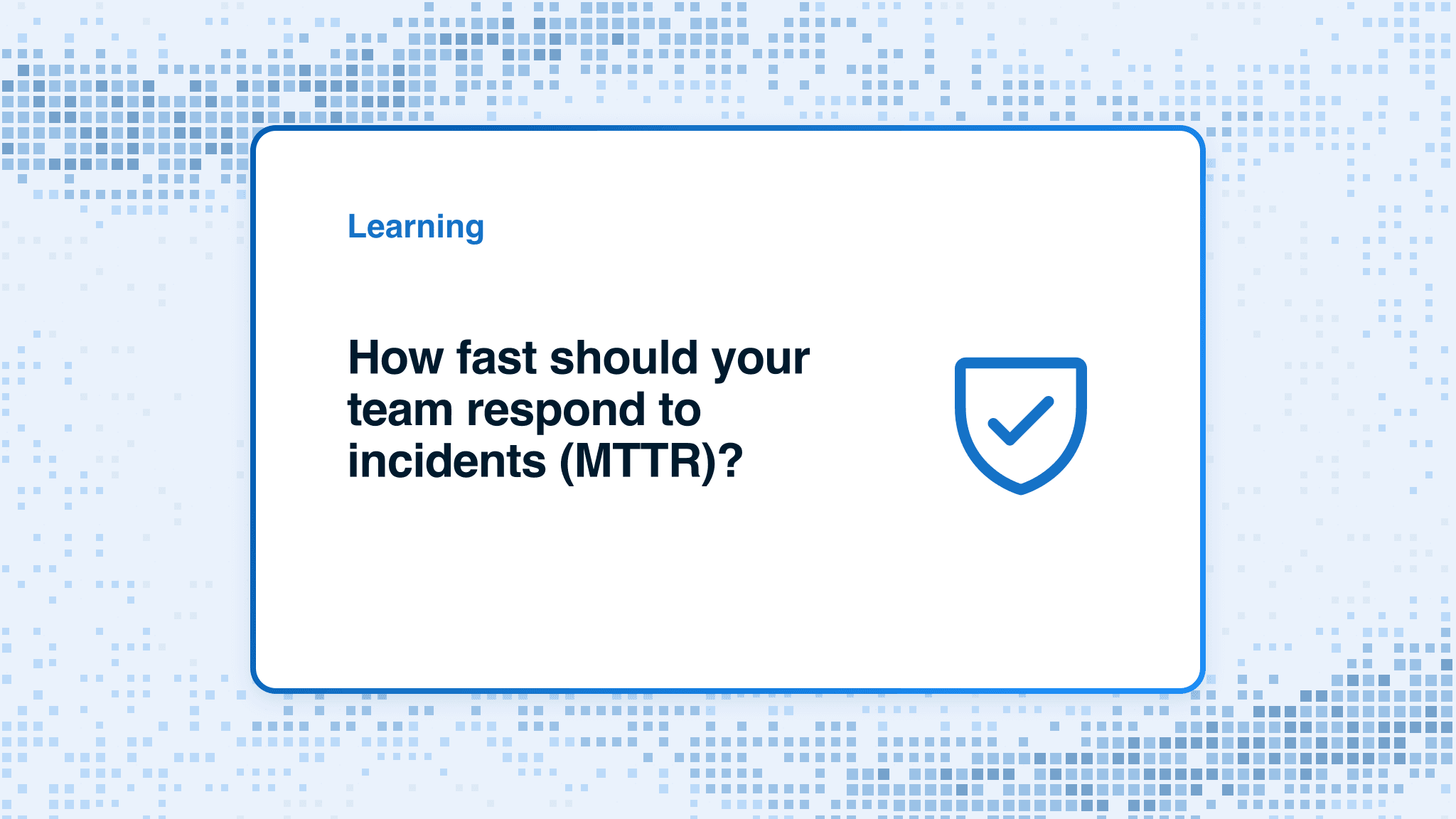 Learning

How fast should your team respond to incidents (MTTR)?